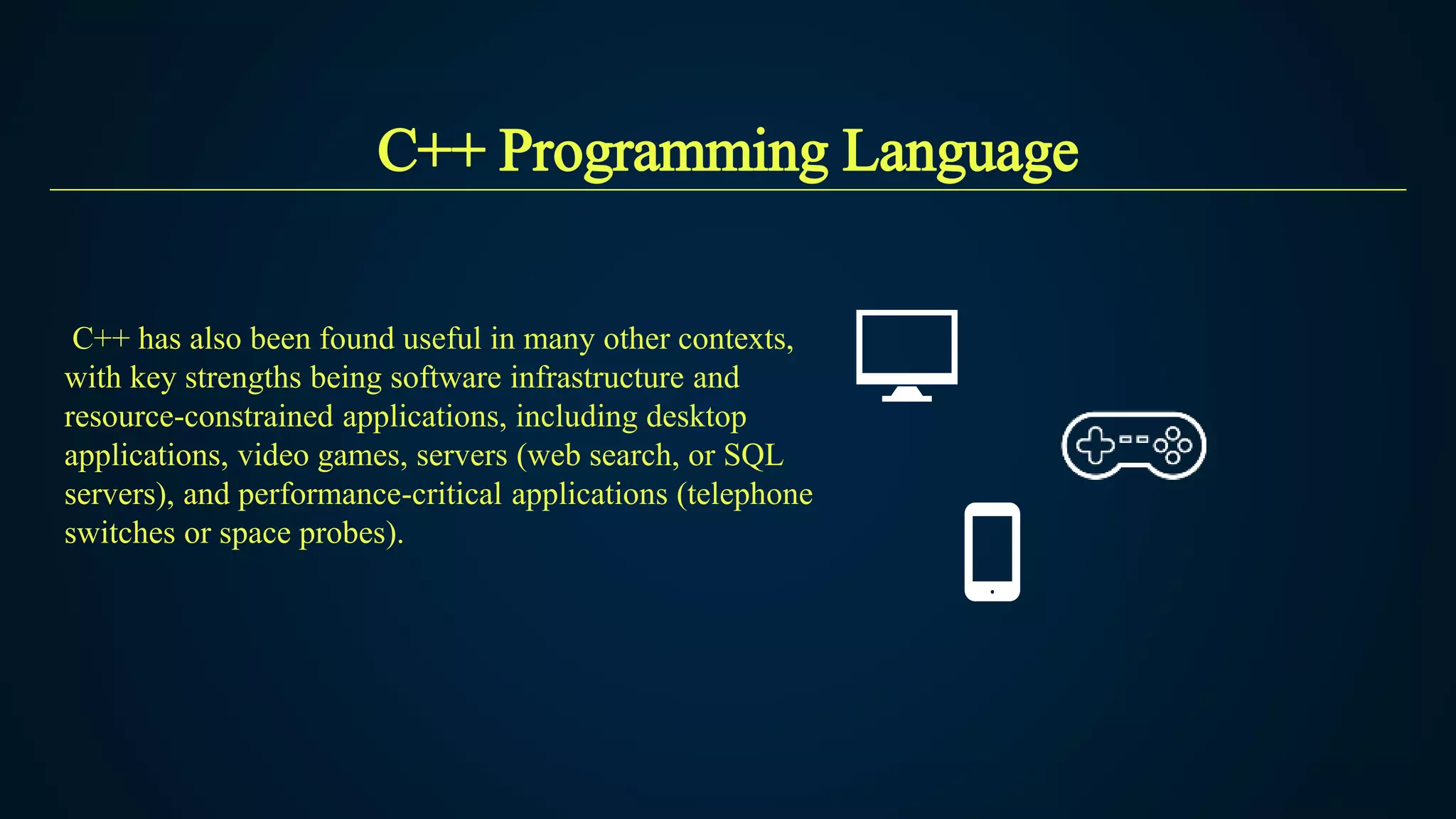 C++ Programming Language

C++ has also been found useful in many other contexts, with key strengths being software infrastructure and resource-constrained applications, including desktop applications, video games, servers (web search, or SQL servers), and performance-critical applications (telephone switches or space probes).